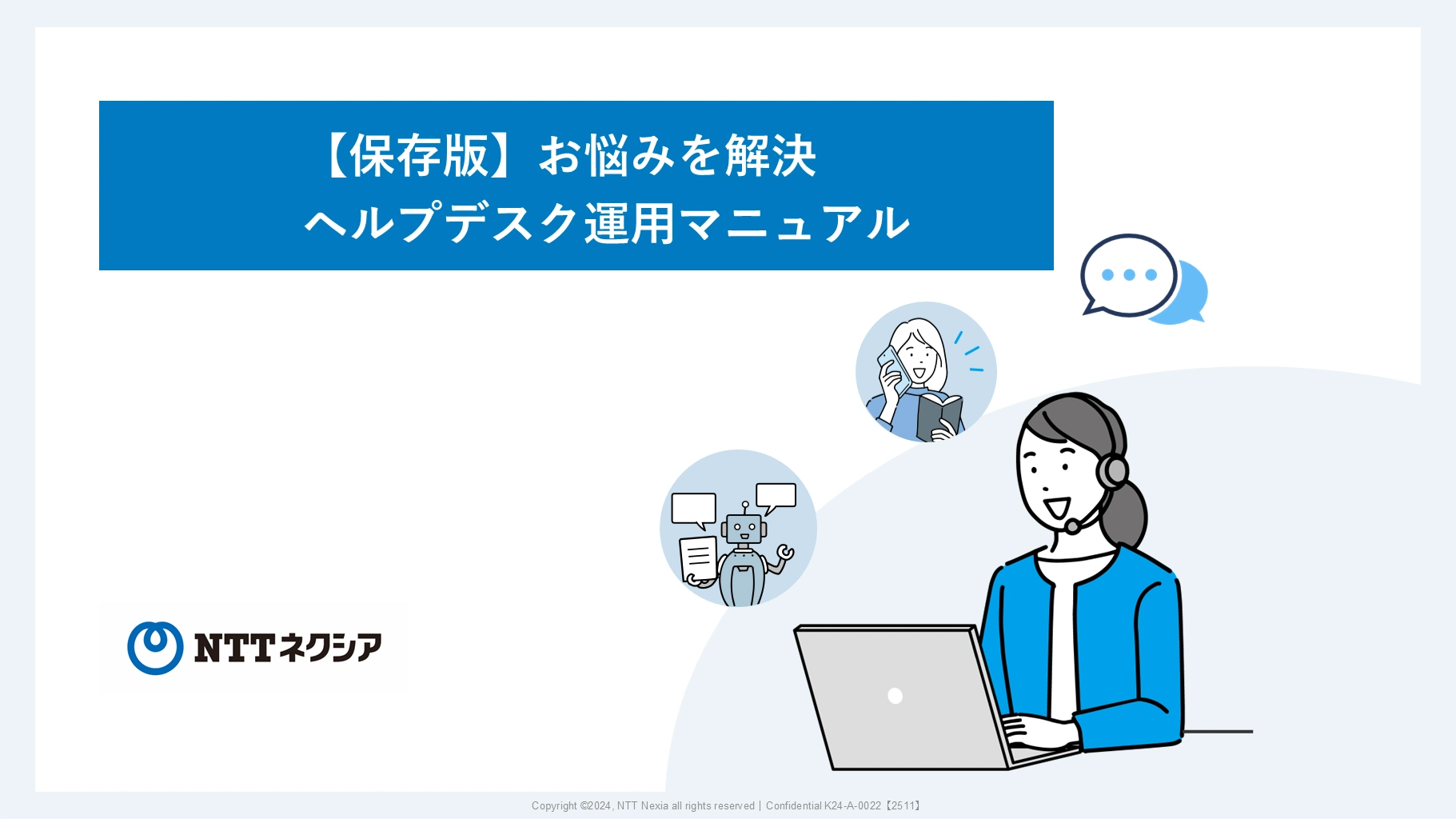 【保存版】お悩みを解決
ヘルプデスク運用マニュアル

NTTネクシア

Copyright ©2024, NTT Nexia all rights reserved | Confidential K24-A-0022【2511】